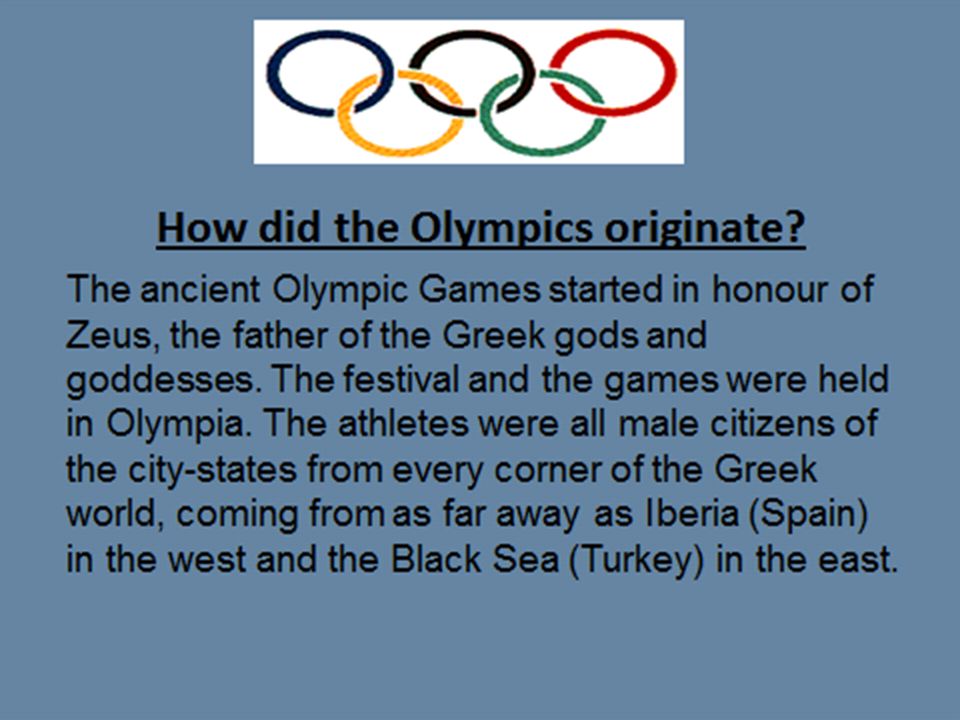 How did the Olympics originate?

The ancient Olympic Games started in honour of Zeus, the father of the Greek gods and goddesses. The festival and the games were held in Olympia. The athletes were all male citizens of the city-states from every corner of the Greek world, coming from as far away as Iberia (Spain) in the west and the Black Sea (Turkey) in the east.